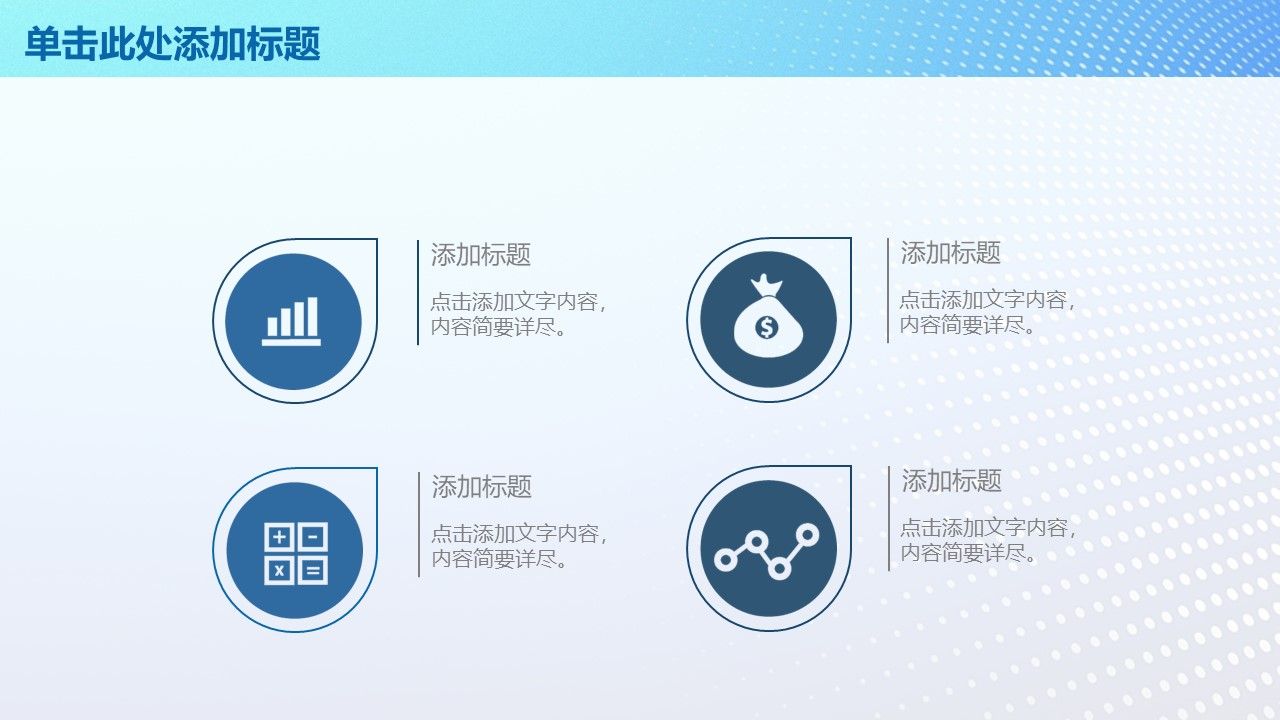 单击此处添加标题

添加标题

点击添加文字内容，内容简要详尽。

添加标题

点击添加文字内容，内容简要详尽。

添加标题

点击添加文字内容，内容简要详尽。

添加标题

点击添加文字内容，内容简要详尽。